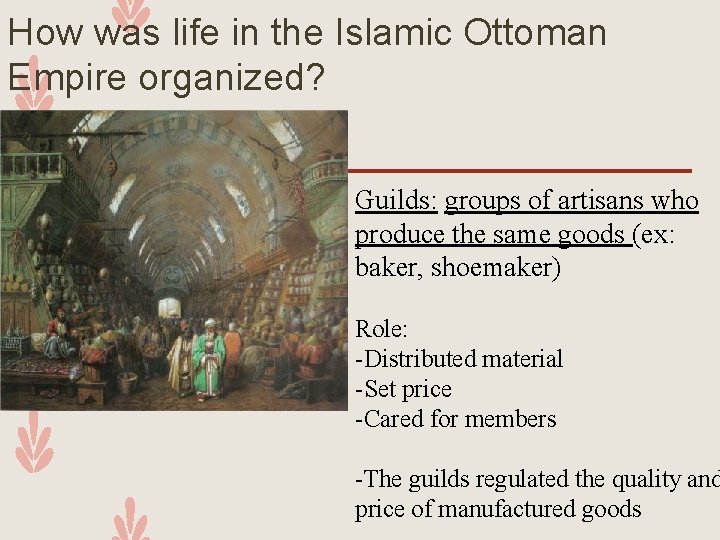 How was life in the Islamic Ottoman Empire organized?

Guilds: groups of artisans who produce the same goods (ex: baker, shoemaker)

Role:
-Distributed material
-Set price
-Cared for members

-The guilds regulated the quality and price of manufactured goods